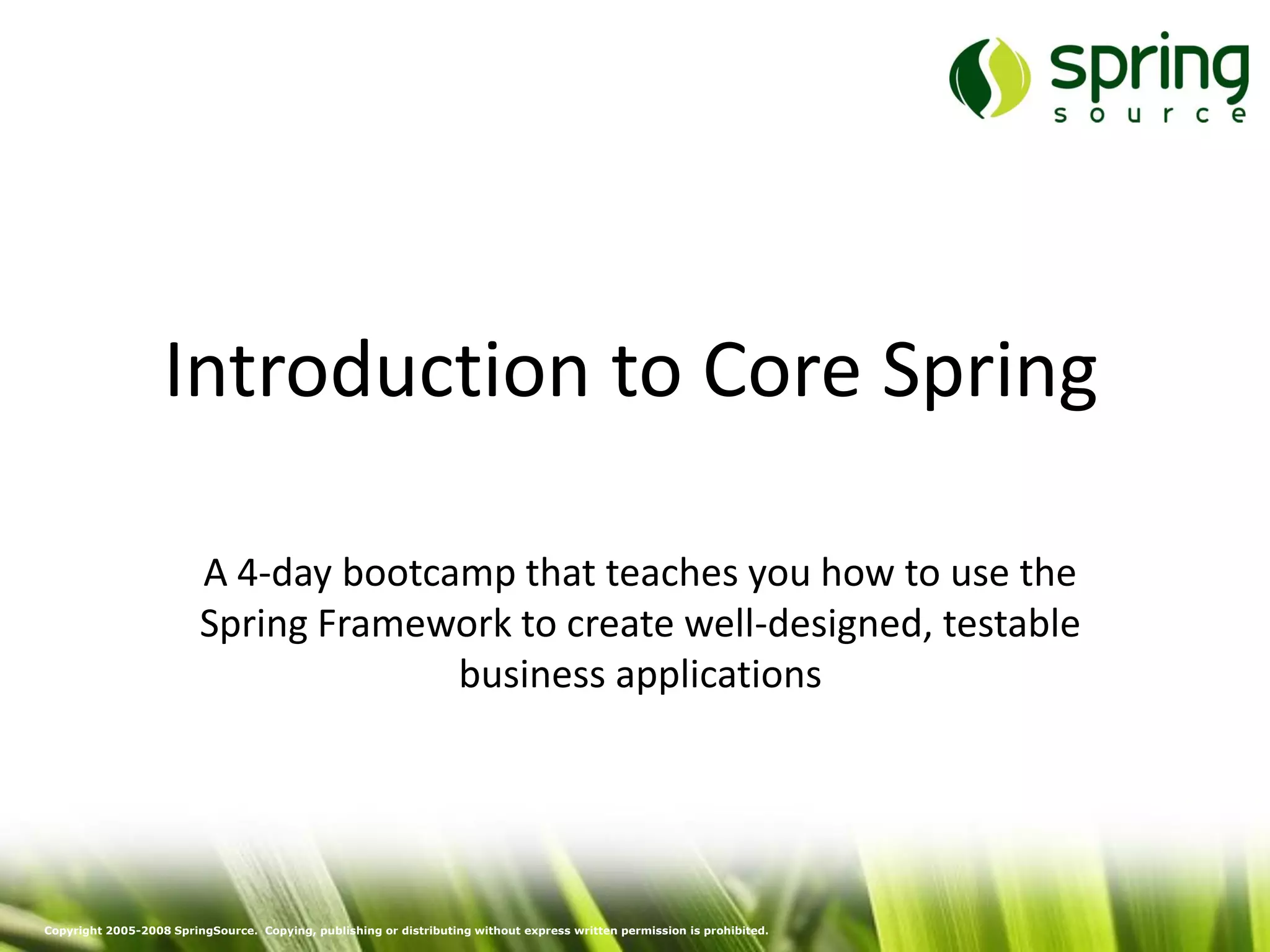 spring
source

Introduction to Core Spring

A 4-day bootcamp that teaches you how to use the Spring Framework to create well-designed, testable business applications

Copyright 2005-2008 SpringSource. Copying, publishing or distributing without express written permission is prohibited.